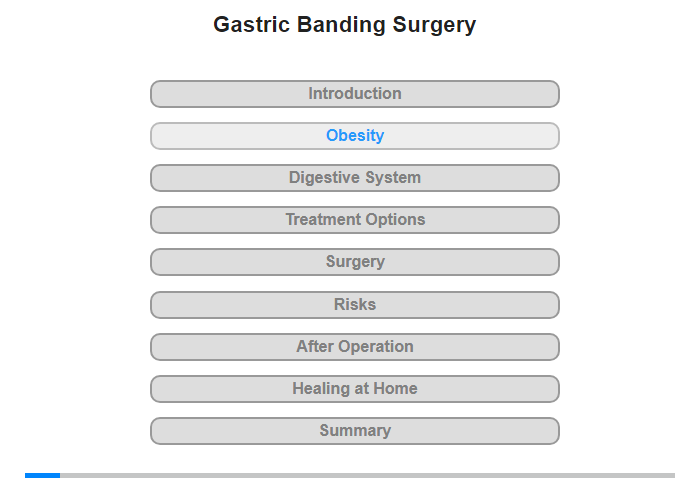 Gastric Banding Surgery

Introduction

Obesity

Digestive System

Treatment Options

Surgery

Risks

After Operation

Healing at Home

Summary